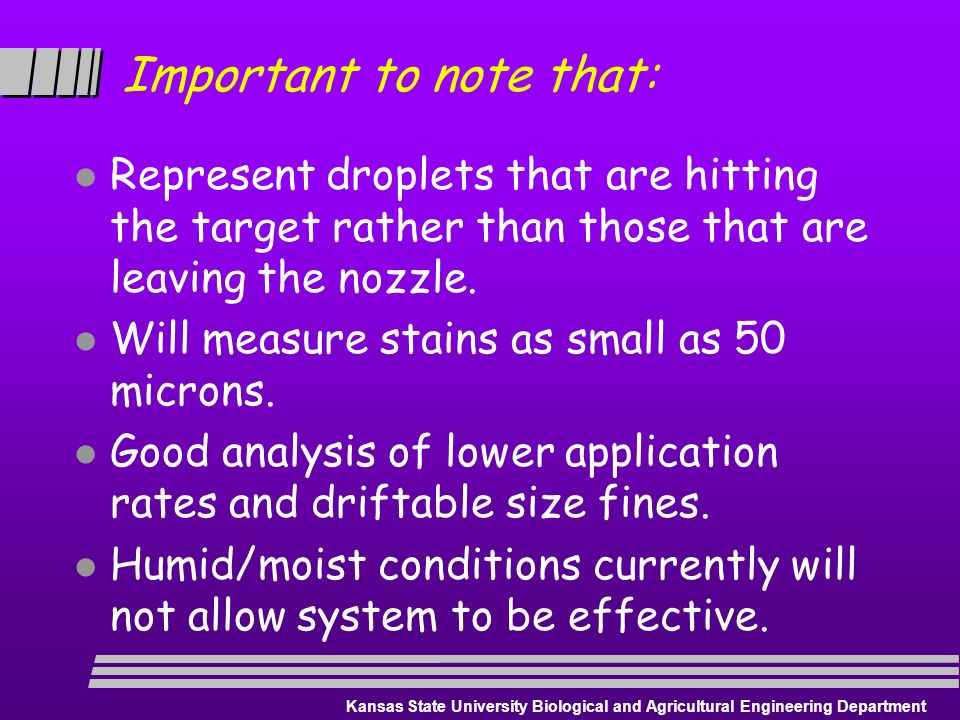 Important to note that:

- Represent droplets that are hitting the target rather than those that are leaving the nozzle.
- Will measure stains as small as 50 microns.
- Good analysis of lower application rates and driftable size fines.
- Humid/moist conditions currently will not allow system to be effective.

Kansas State University Biological and Agricultural Engineering Department